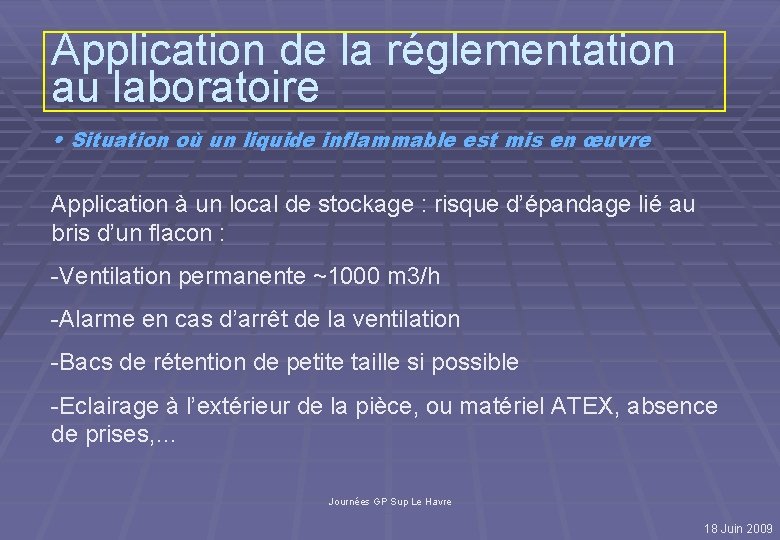 Application de la réglementation au laboratoire

• Situation où un liquide inflammable est mis en œuvre

Application à un local de stockage : risque d'épandage lié au bris d'un flacon :

-Ventilation permanente ~1000 m3/h

-Alarme en cas d'arrêt de la ventilation

-Bacs de rétention de petite taille si possible

-Eclairage à l'extérieur de la pièce, ou matériel ATEX, absence de prises,…

Journées GP Sup Le Havre

18 Juin 2009